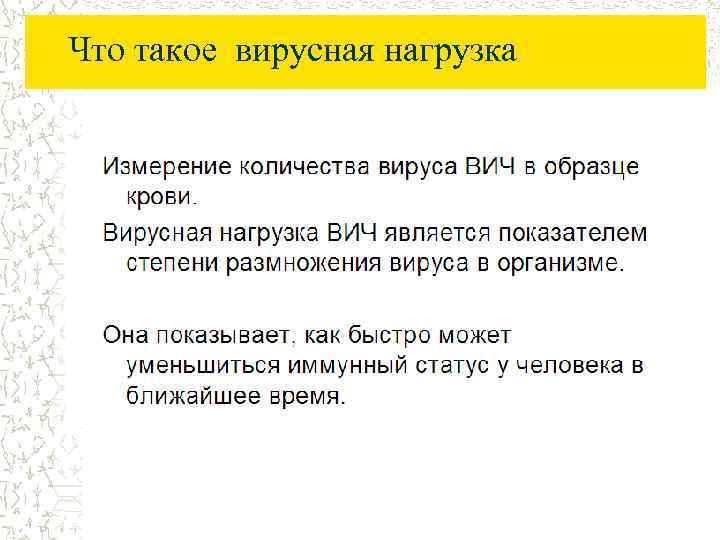 Что такое  вирусная нагрузка

Измерение количества вируса ВИЧ в образце крови.

Вирусная нагрузка ВИЧ является показателем степени размножения вируса в организме.

Она показывает, как быстро может уменьшиться иммунный статус у человека в ближайшее время.